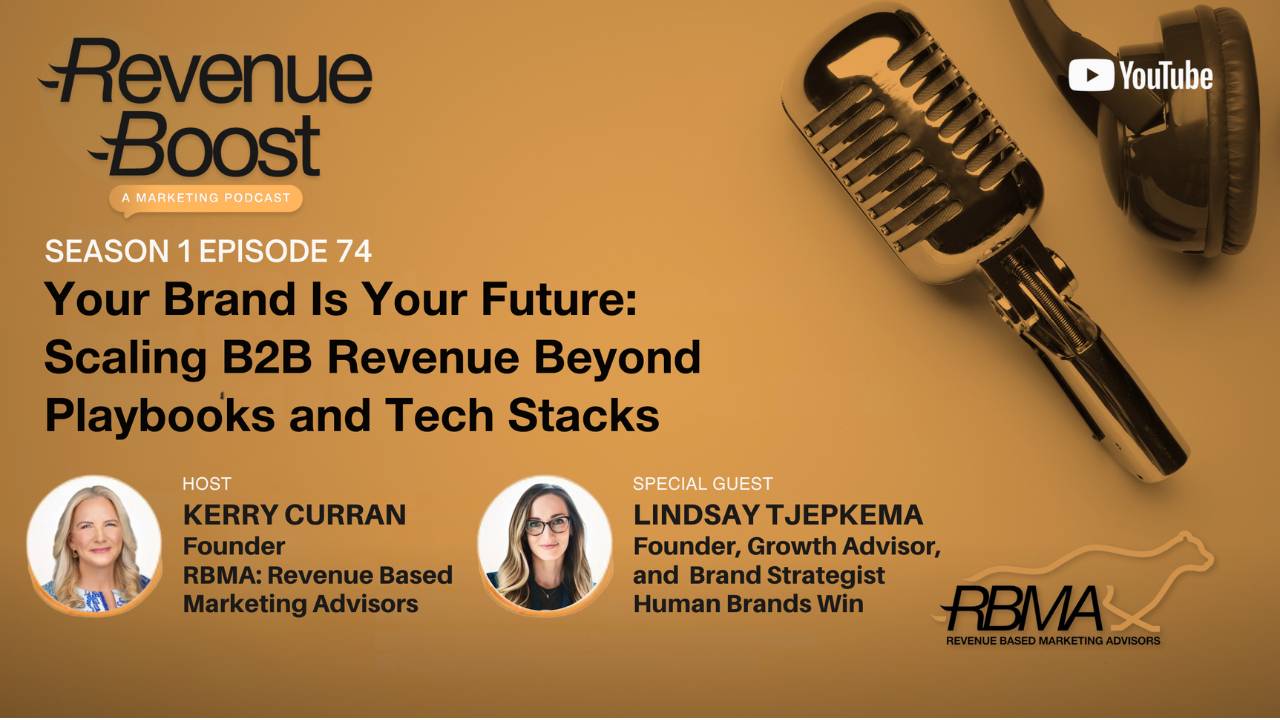 Revenue Boost
A MARKETING PODCAST

YouTube

SEASON 1 EPISODE 74

Your Brand Is Your Future: Scaling B2B Revenue Beyond Playbooks and Tech Stacks

HOST
KERRY CURRAN
Founder
RBMA: Revenue Based Marketing Advisors

SPECIAL GUEST
LINDSAY TJEPKEMA
Founder, Growth Advisor, and Brand Strategist
Human Brands Win

RBMA
REVENUE BASED MARKETING ADVISORS